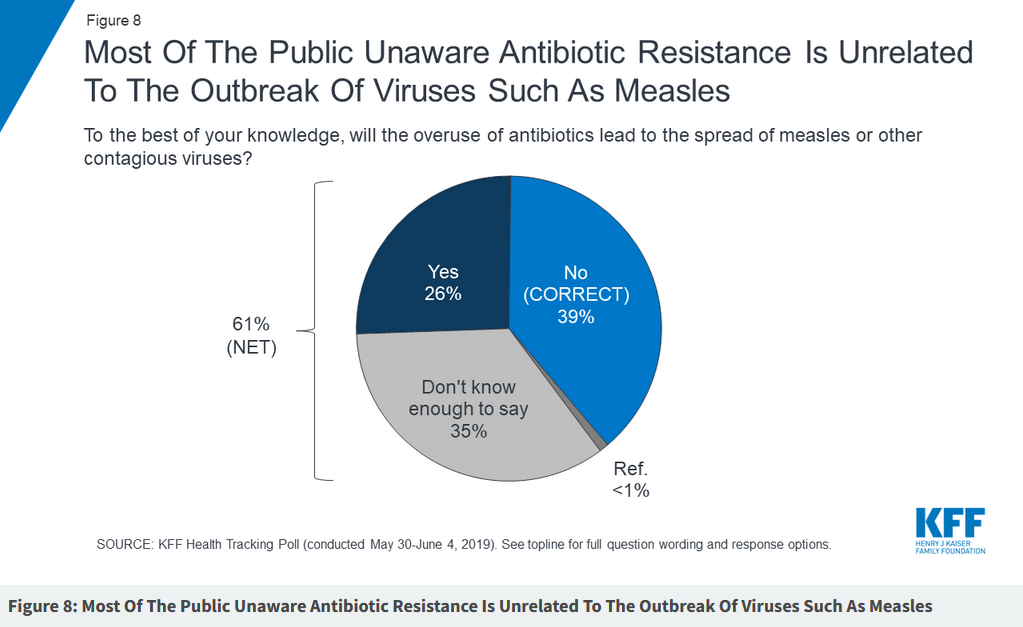 Figure 8

Most Of The Public Unaware Antibiotic Resistance Is Unrelated To The Outbreak Of Viruses Such As Measles

To the best of your knowledge, will the overuse of antibiotics lead to the spread of measles or other contagious viruses?

61% (NET)

Yes 26%

No (CORRECT) 39%

Don't know enough to say 35%

Ref. <1%

SOURCE: KFF Health Tracking Poll (conducted May 30-June 4, 2019). See topline for full question wording and response options.

KFF HENRY J KAISER FAMILY FOUNDATION

Figure 8: Most Of The Public Unaware Antibiotic Resistance Is Unrelated To The Outbreak Of Viruses Such As Measles